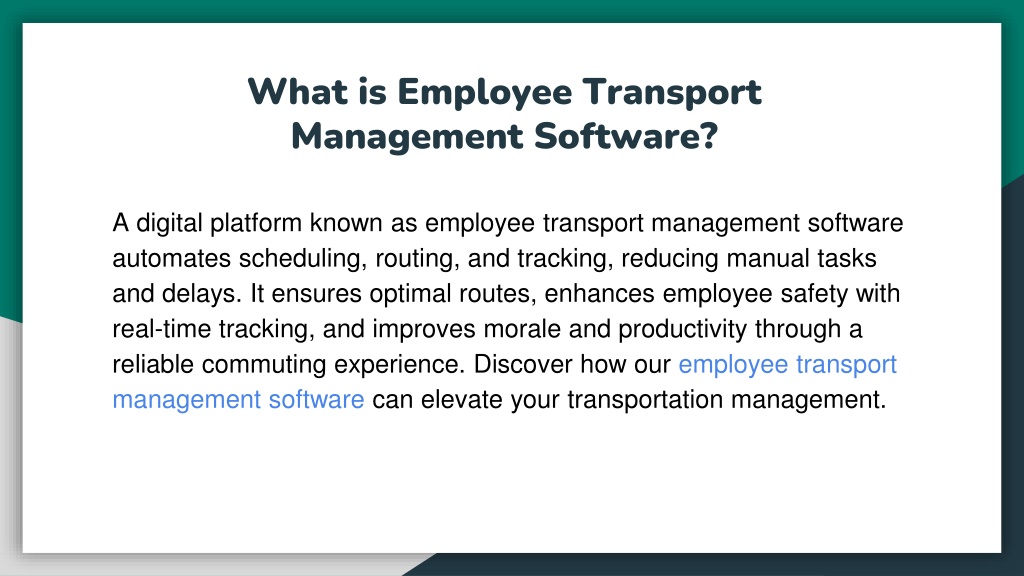 What is Employee Transport Management Software?

A digital platform known as employee transport management software automates scheduling, routing, and tracking, reducing manual tasks and delays. It ensures optimal routes, enhances employee safety with real-time tracking, and improves morale and productivity through a reliable commuting experience. Discover how our employee transport management software can elevate your transportation management.